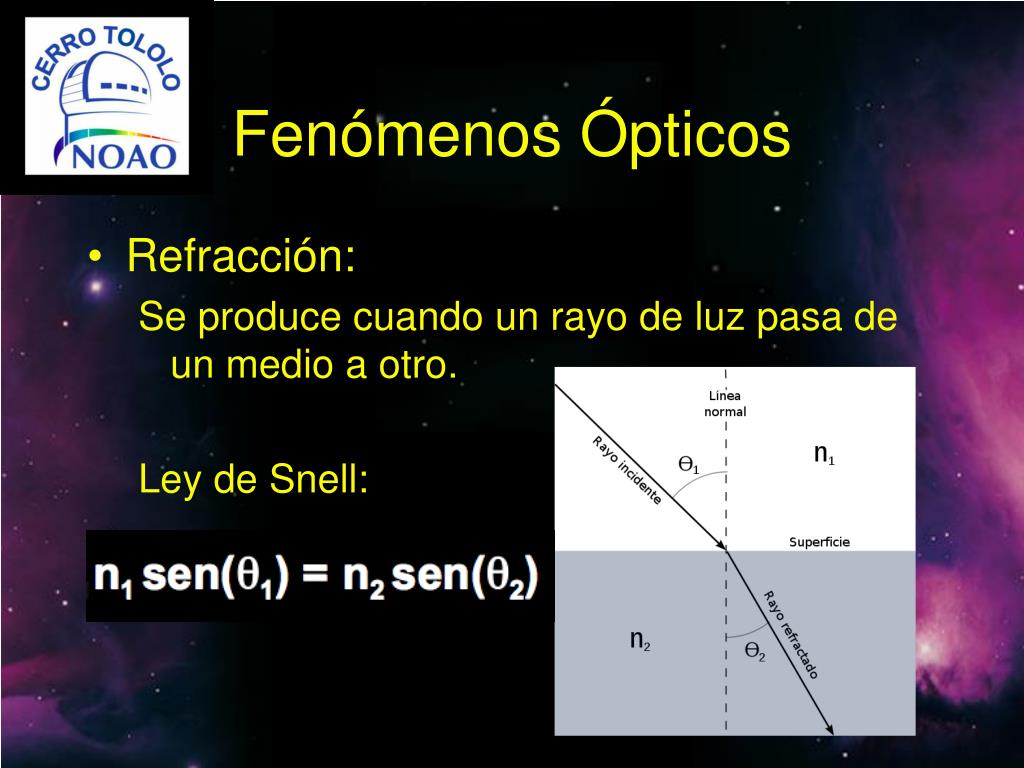 CERRO TOLOLO
NOAO

Fenómenos Ópticos

• Refracción:
Se produce cuando un rayo de luz pasa de un medio a otro.

Ley de Snell:

$n_1 \, sen(\theta_1) = n_2 \, sen(\theta_2)$

Linea normal
Rayo incidente
$\Theta_1$
$n_1$
Superficie
Rayo refractado
$n_2$
$\Theta_2$